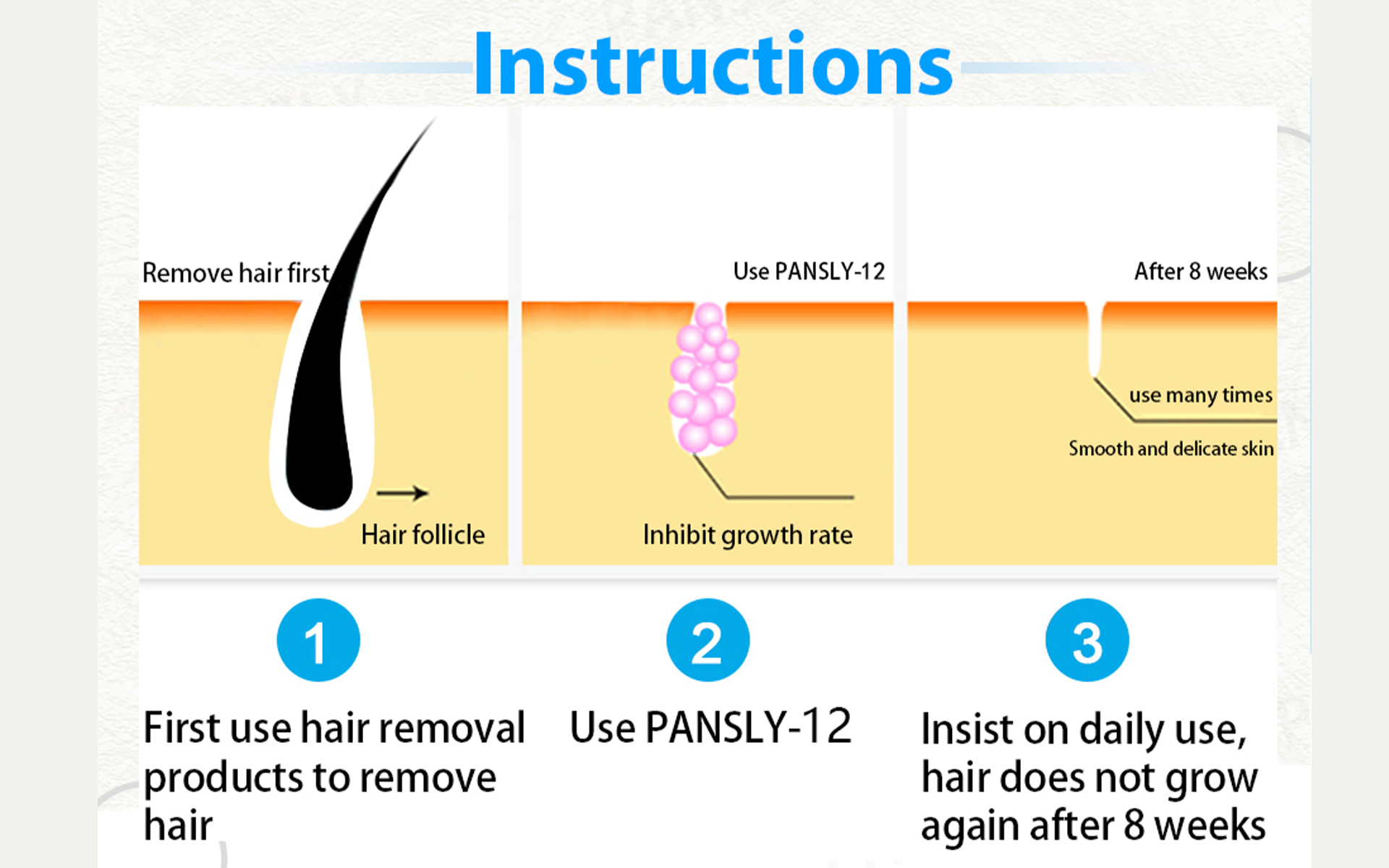 Instructions

Remove hair first

Hair follicle

Use PANSLY-12

Inhibit growth rate

After 8 weeks

use many times

Smooth and delicate skin

1

First use hair removal products to remove hair

2

Use PANSLY-12

3

Insist on daily use, hair does not grow again after 8 weeks